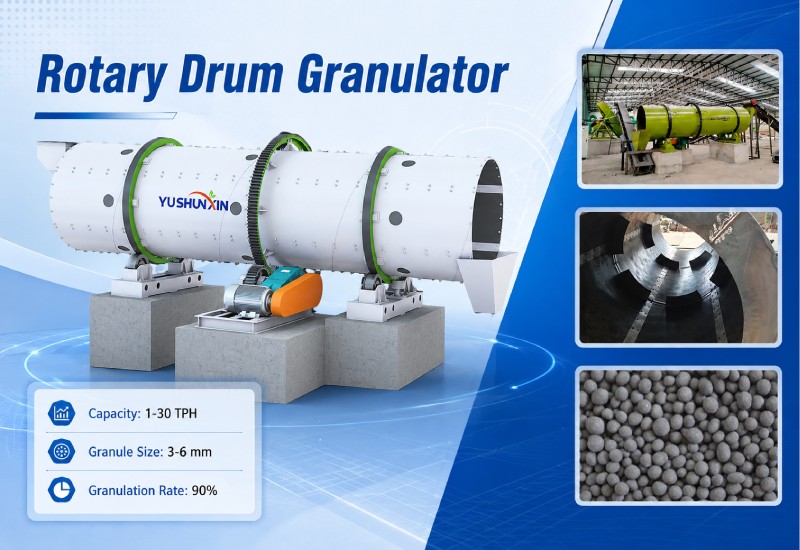 Rotary Drum Granulator

YUSHUNXIN

Capacity: 1-30 TPH

Granule Size: 3-6 mm

Granulation Rate: 90%